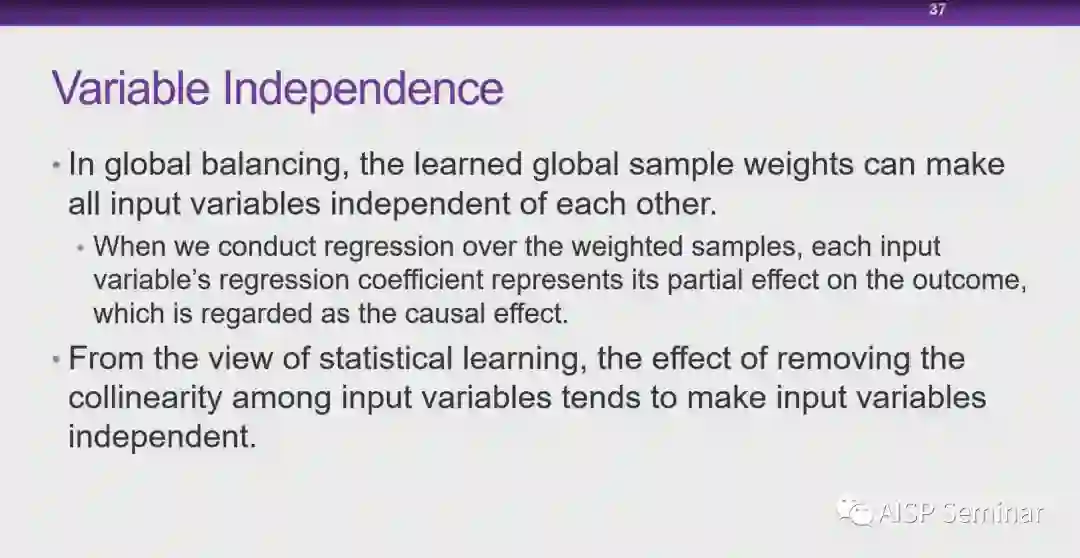 37

Variable Independence

• In global balancing, the learned global sample weights can make all input variables independent of each other.

• When we conduct regression over the weighted samples, each input variable's regression coefficient represents its partial effect on the outcome, which is regarded as the causal effect.

• From the view of statistical learning, the effect of removing the collinearity among input variables tends to make input variables independent.

AISP Seminar